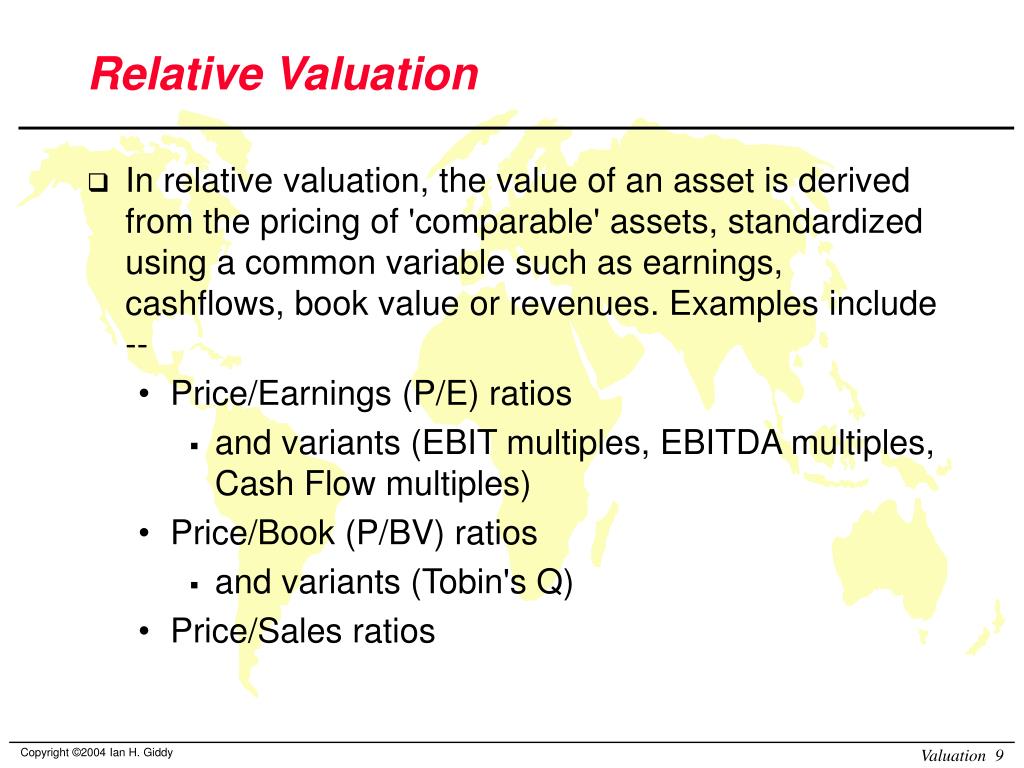 Relative Valuation

❑ In relative valuation, the value of an asset is derived from the pricing of 'comparable' assets, standardized using a common variable such as earnings, cashflows, book value or revenues. Examples include --

• Price/Earnings (P/E) ratios

▪ and variants (EBIT multiples, EBITDA multiples, Cash Flow multiples)

• Price/Book (P/BV) ratios

▪ and variants (Tobin's Q)

• Price/Sales ratios

Copyright ©2004 Ian H. Giddy

Valuation 9